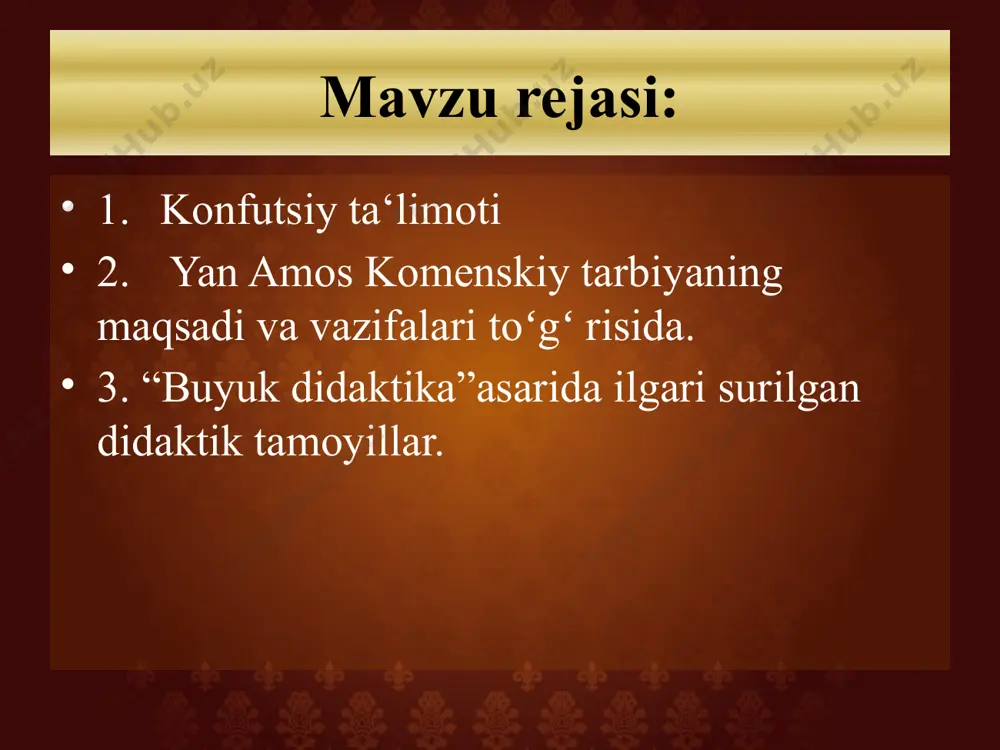 Mavzu rejasi:

• 1. Konfutsiy ta‘limoti
• 2. Yan Amos Komenskiy tarbiyaning maqsadi va vazifalari to‘g‘ risida.
• 3. “Buyuk didaktika”asarida ilgari surilgan didaktik tamoyillar.